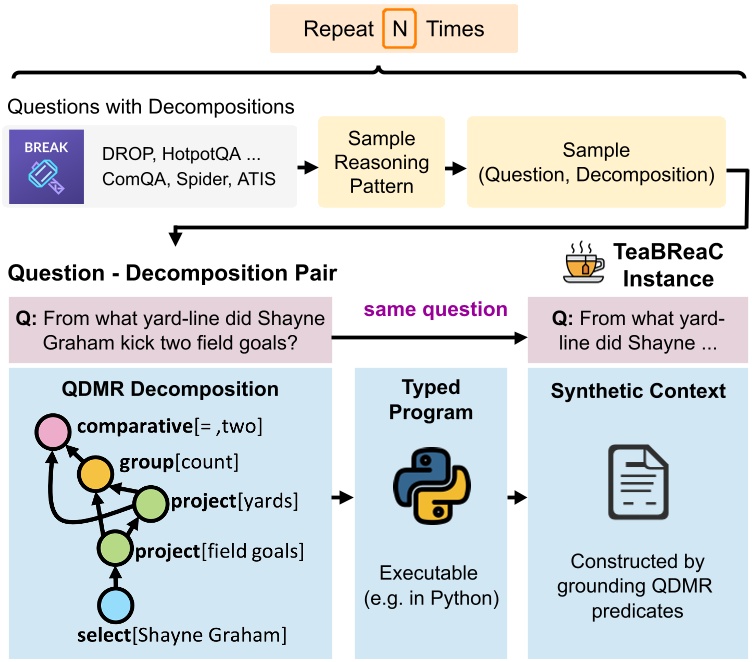 Repeat N Times

Questions with Decompositions

BREAK

DROP, HotpotQA ...
ComQA, Spider, ATIS

Sample Reasoning Pattern

Sample (Question, Decomposition)

Question - Decomposition Pair

TeaBReaC Instance

Q: From what yard-line did Shayne Graham kick two field goals?

same question

Q: From what yard-line did Shayne ...

QDMR Decomposition

comparative[= ,two]

group[count]

project[yards]

project[field goals]

select[Shayne Graham]

Typed Program

Executable (e.g. in Python)

Synthetic Context

Constructed by grounding QDMR predicates